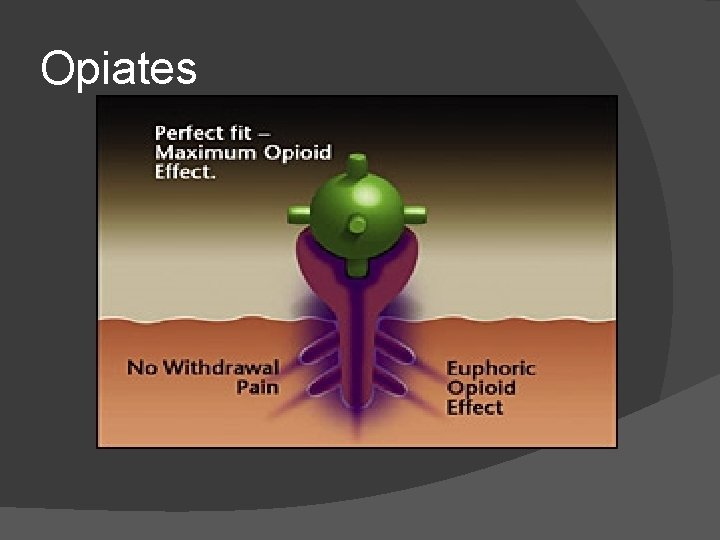 Opiates

Perfect fit – Maximum Opioid Effect.

No Withdrawal Pain

Euphoric Opioid Effect